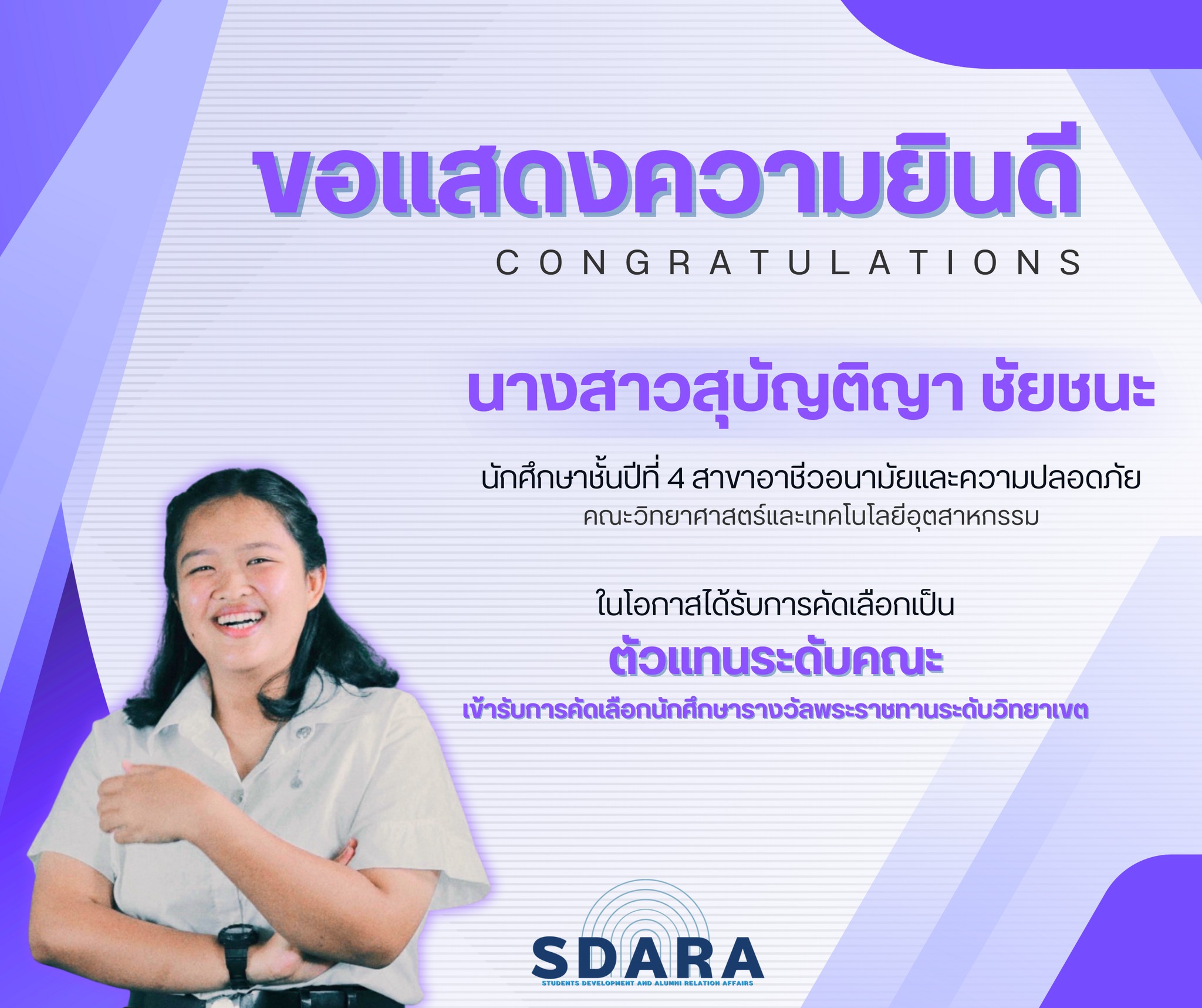 ขอแสดงความยินดี
CONGRATULATIONS

นางสาวสุบัญติญา ชัยชนะ

นักศึกษาชั้นปีที่ 4 สาขาอาชีวอนามัยและความปลอดภัย
คณะวิทยาศาสตร์และเทคโนโลยีอุตสาหกรรม

ในโอกาสได้รับการคัดเลือกเป็น
ตัวแทนระดับคณะ
เข้ารับการคัดเลือกนักศึกษารางวัลพระราชทานระดับวิทยาเขต

SDARA
STUDENTS DEVELOPMENT AND ALUMNI RELATION AFFAIRS